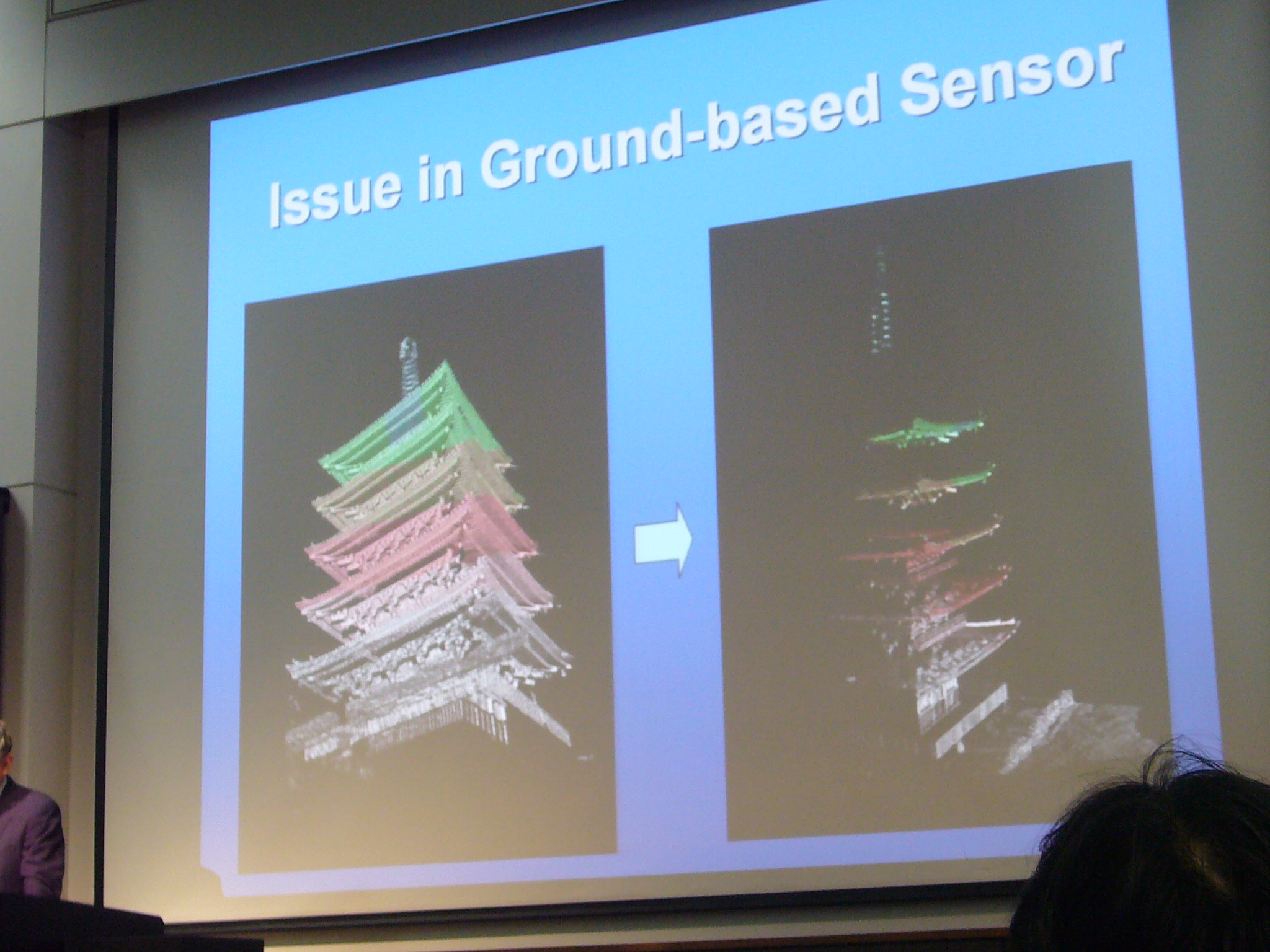 Issue in Ground-based Sensor